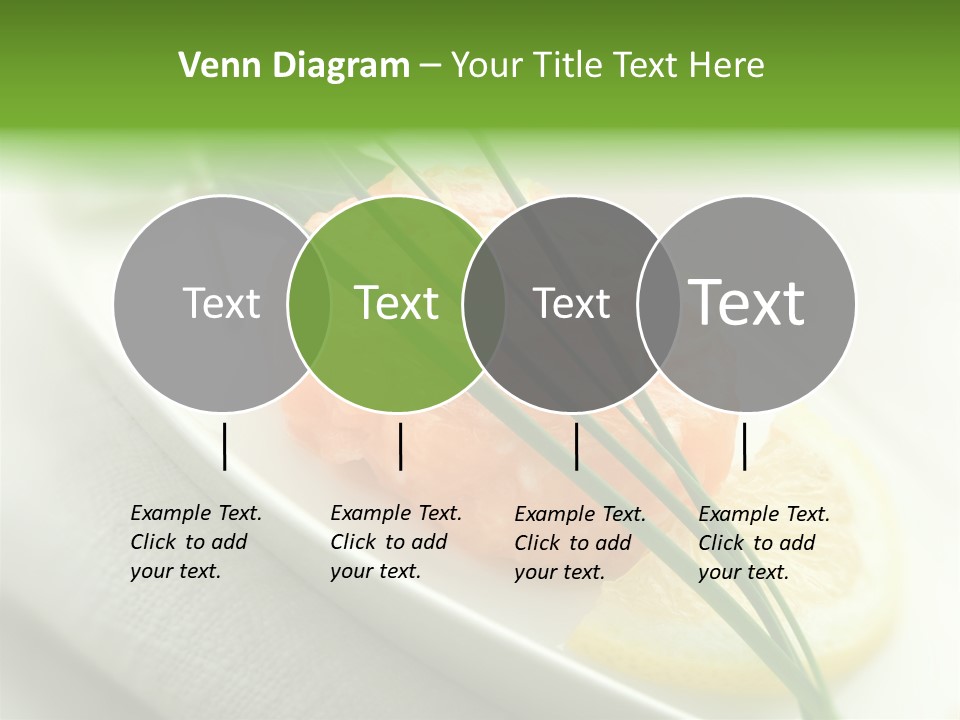 Venn Diagram – Your Title Text Here

Text

Text

Text

Text

Example Text. Click to add your text.

Example Text. Click to add your text.

Example Text. Click to add your text.

Example Text. Click to add your text.